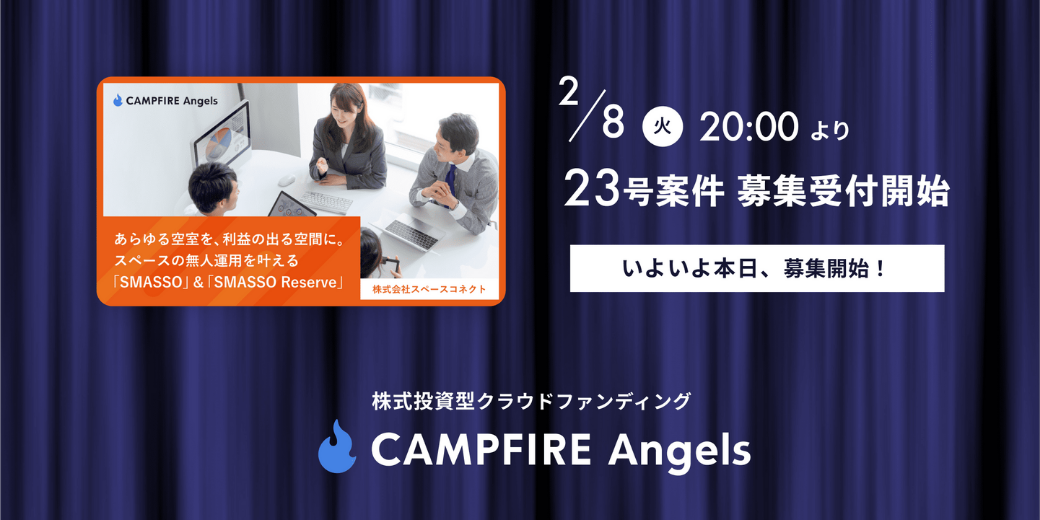 CAMPFIRE Angels

あらゆる空室を、利益の出る空間に。
スペースの無人運用を叶える
「SMASSO」&「SMASSO Reserve」

株式会社スペースコネクト

2/8 火 20:00 より
23号案件 募集受付開始

いよいよ本日、募集開始！

株式投資型クラウドファンディング
CAMPFIRE Angels